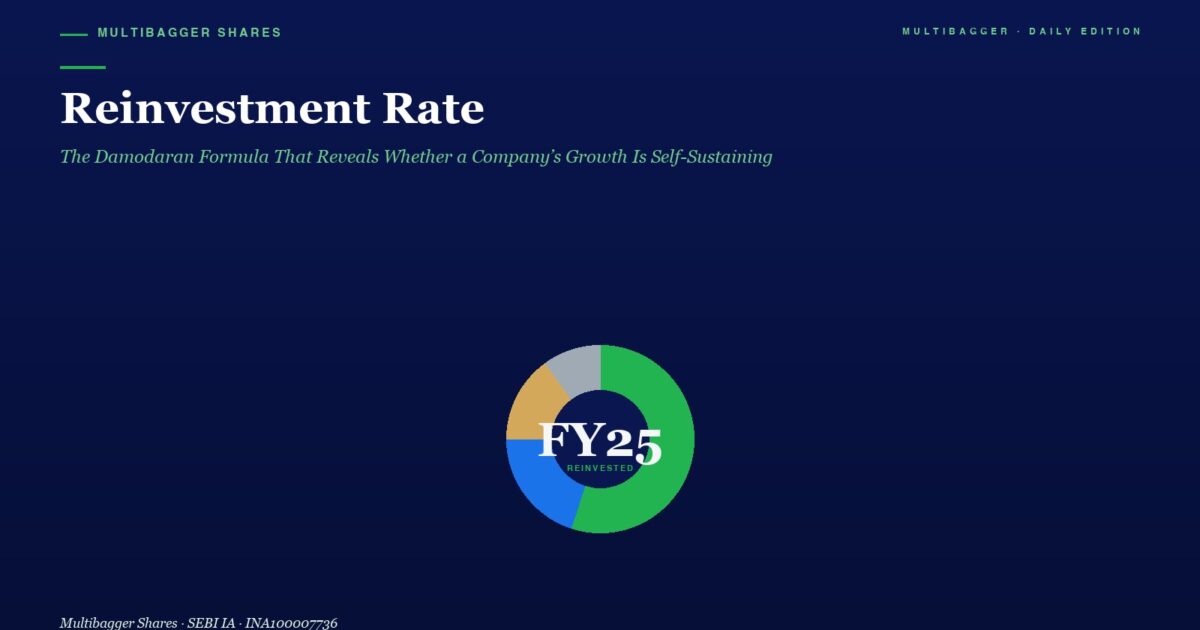 MULTIBAGGER SHARES

MULTIBAGGER · DAILY EDITION

Reinvestment Rate

The Damodaran Formula That Reveals Whether a Company's Growth Is Self-Sustaining

FY25
REINVESTED

Multibagger Shares · SEBI IA · INA100007736